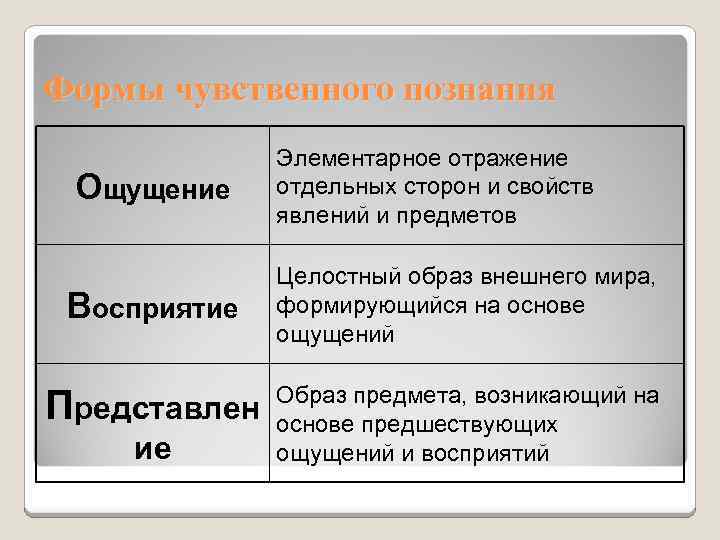 Формы чувственного познания

| | |
|---|---|
| Ощущение | Элементарное отражение отдельных сторон и свойств явлений и предметов |
| Восприятие | Целостный образ внешнего мира, формирующийся на основе ощущений |
| Представление | Образ предмета, возникающий на основе предшествующих ощущений и восприятий |